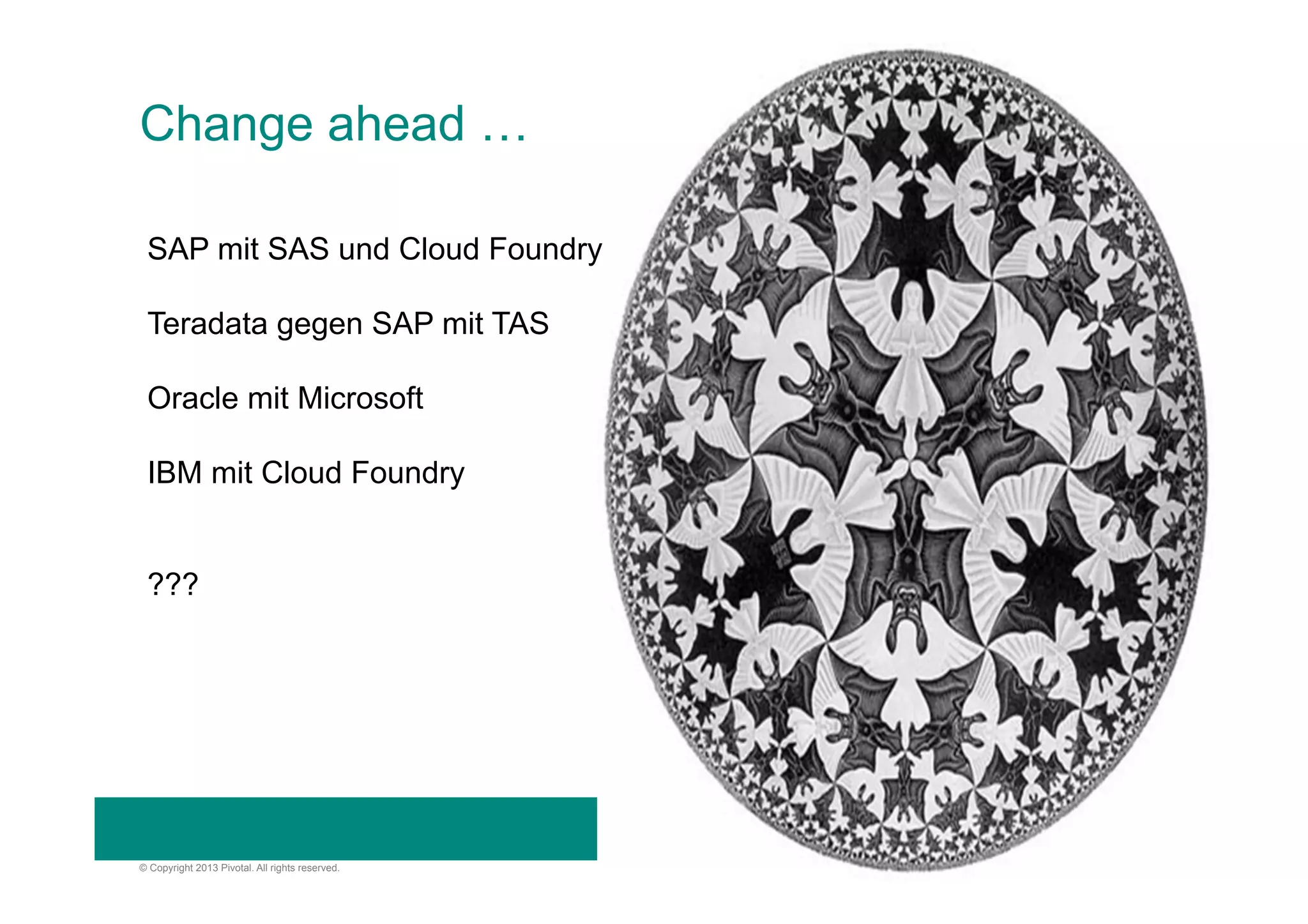 Change ahead …

SAP mit SAS und Cloud Foundry

Teradata gegen SAP mit TAS

Oracle mit Microsoft

IBM mit Cloud Foundry

???

© Copyright 2013 Pivotal. All rights reserved.